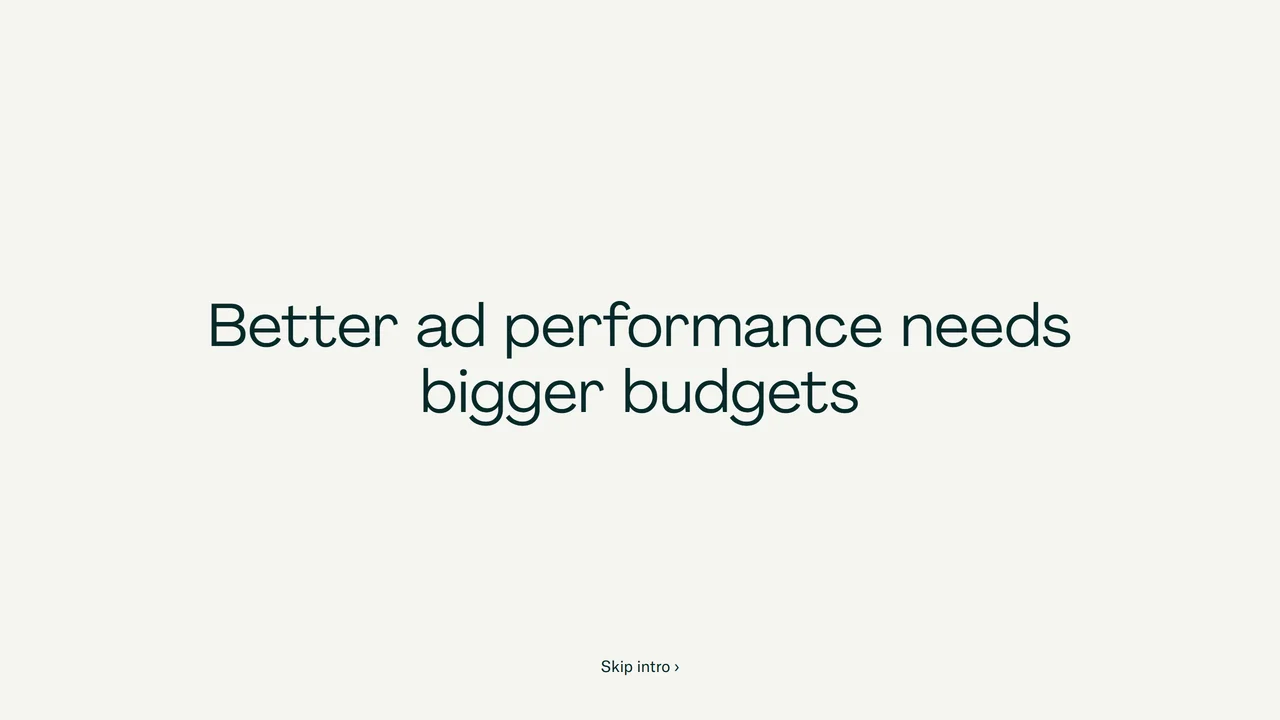 Better ad performance needs bigger budgets

Skip intro ›